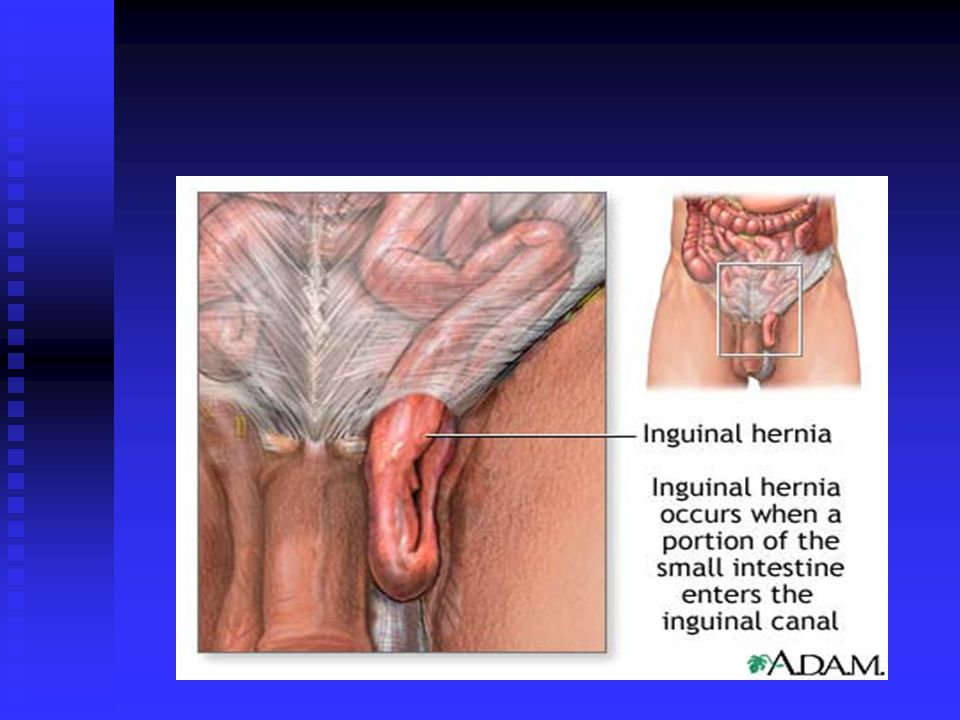 Inguinal hernia

Inguinal hernia occurs when a portion of the small intestine enters the inguinal canal

A.D.A.M.